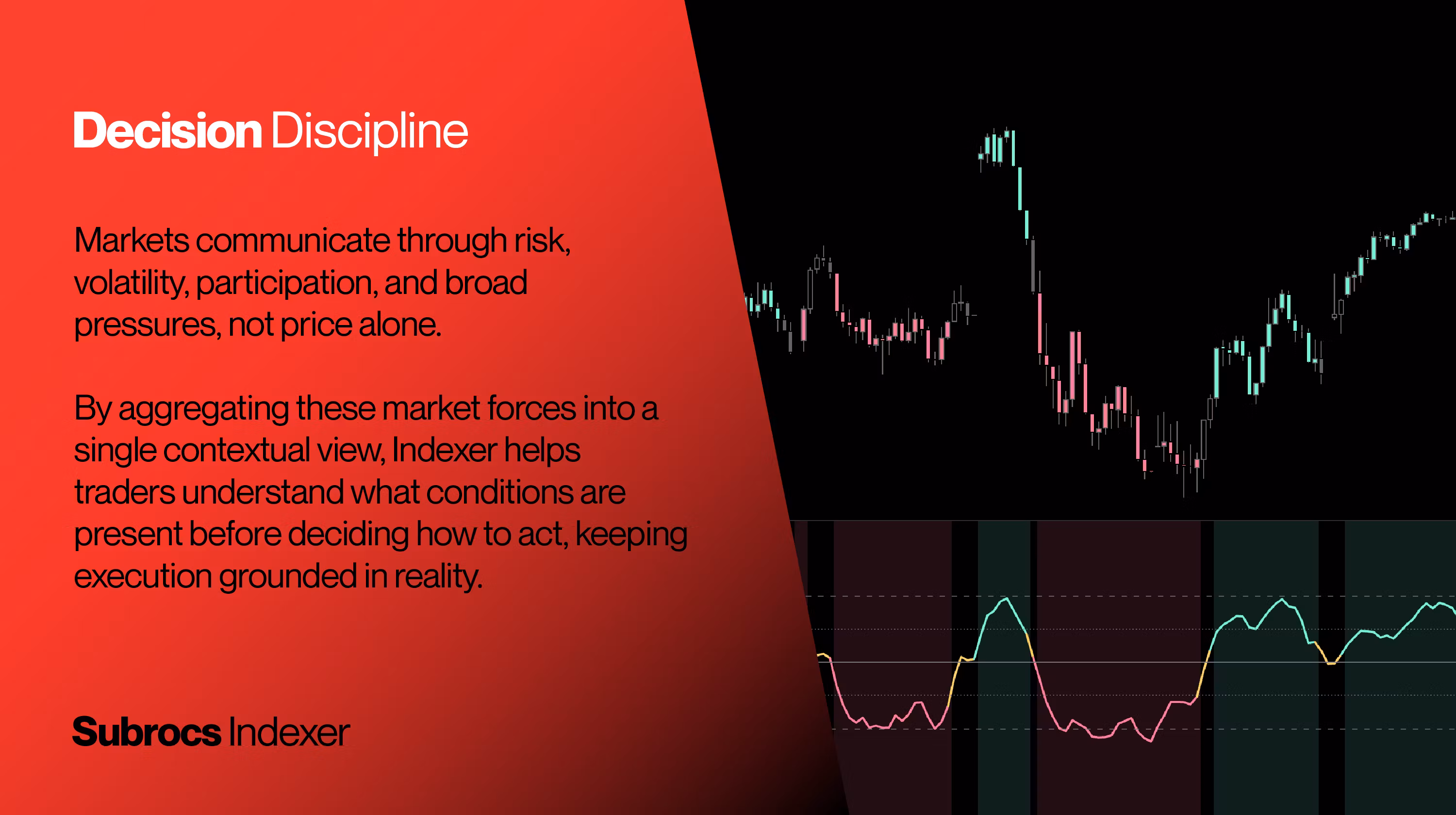 Decision Discipline

Markets communicate through risk, volatility, participation, and broad pressures, not price alone.

By aggregating these market forces into a single contextual view, Indexer helps traders understand what conditions are present before deciding how to act, keeping execution grounded in reality.

Subrocs Indexer